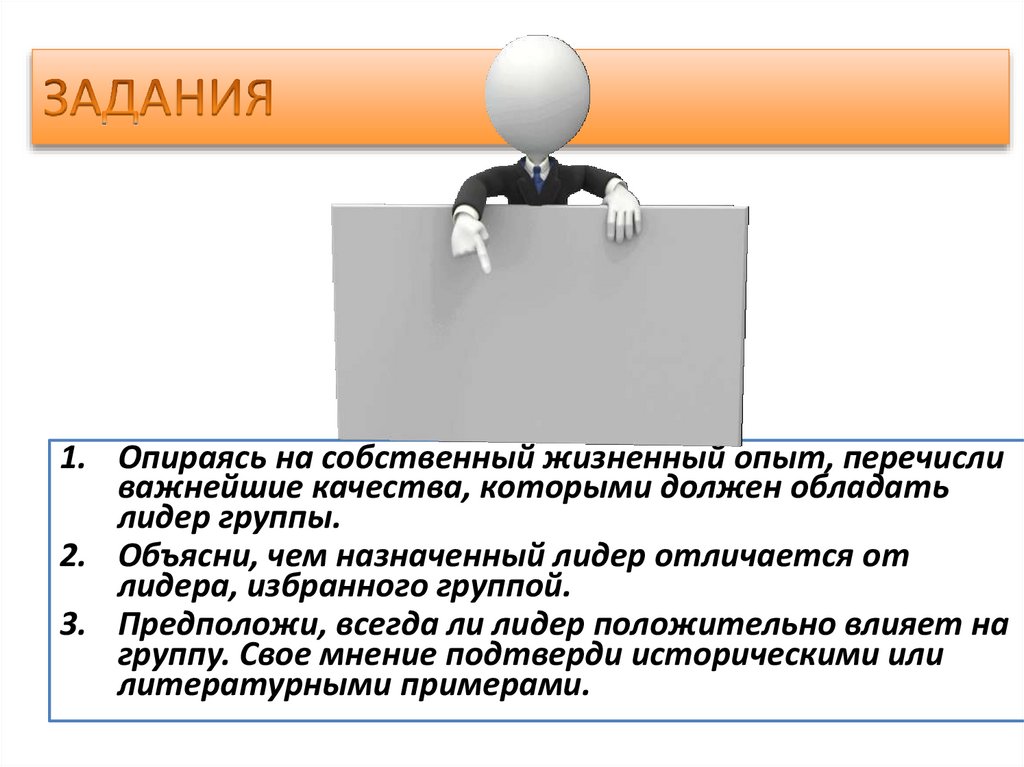 ЗАДАНИЯ

1. Опираясь на собственный жизненный опыт, перечисли важнейшие качества, которыми должен обладать лидер группы.

2. Объясни, чем назначенный лидер отличается от лидера, избранного группой.

3. Предположи, всегда ли лидер положительно влияет на группу. Свое мнение подтверди историческими или литературными примерами.